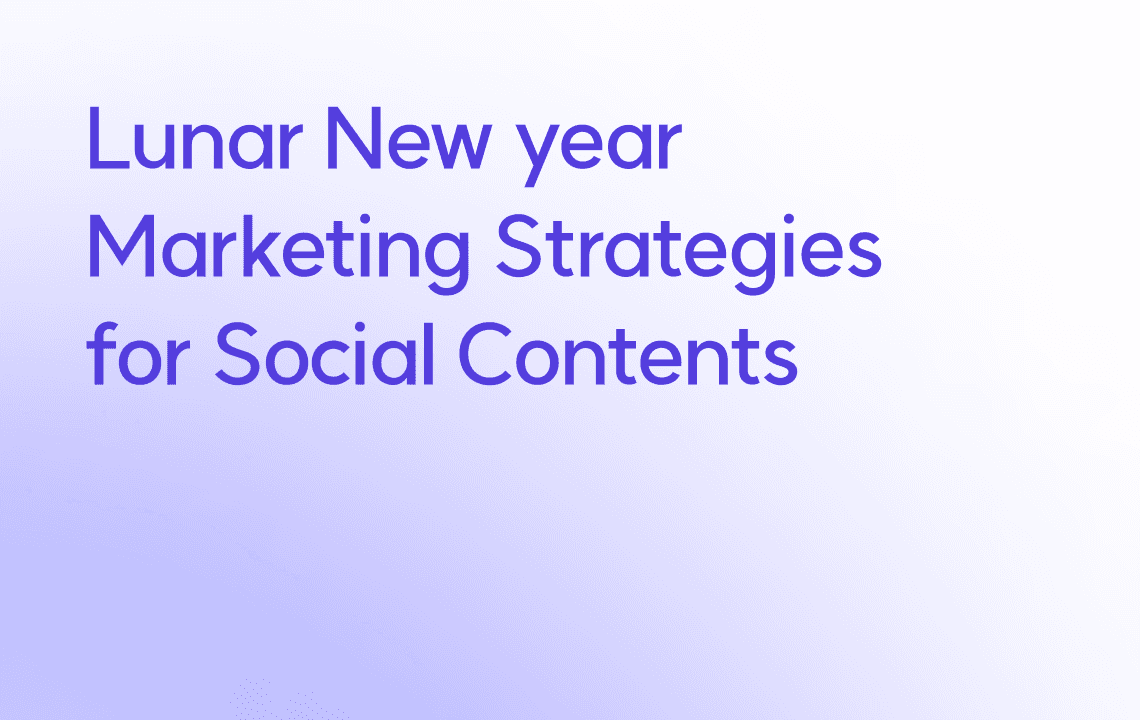 Lunar New year Marketing Strategies for Social Contents